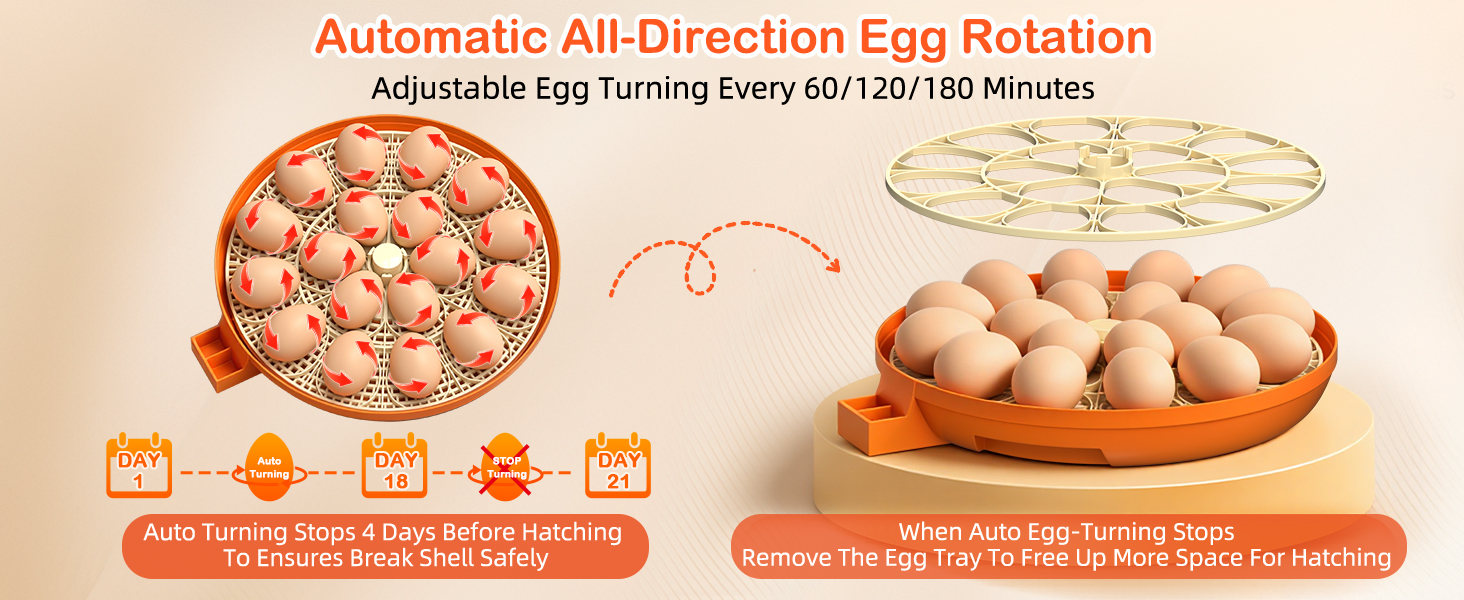 Automatic All-Direction Egg Rotation

Adjustable Egg Turning Every 60/120/180 Minutes

DAY 1

Auto Turning

DAY 18

STOP Turning

DAY 21

Auto Turning Stops 4 Days Before Hatching To Ensures Break Shell Safely

When Auto Egg-Turning Stops Remove The Egg Tray To Free Up More Space For Hatching